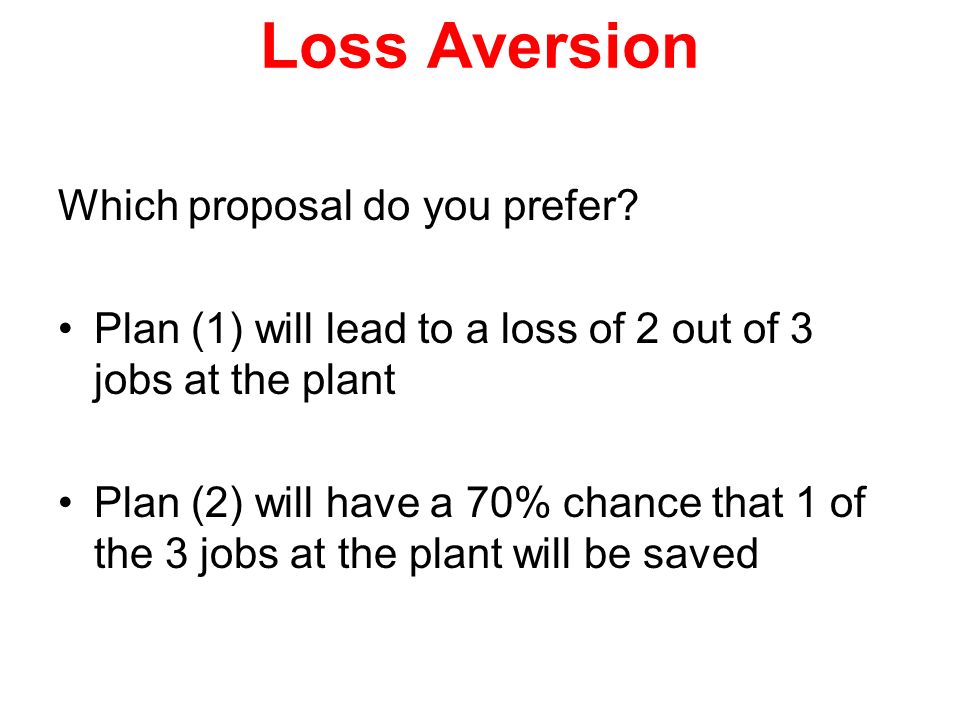 Loss Aversion

Which proposal do you prefer?

• Plan (1) will lead to a loss of 2 out of 3 jobs at the plant

• Plan (2) will have a 70% chance that 1 of the 3 jobs at the plant will be saved